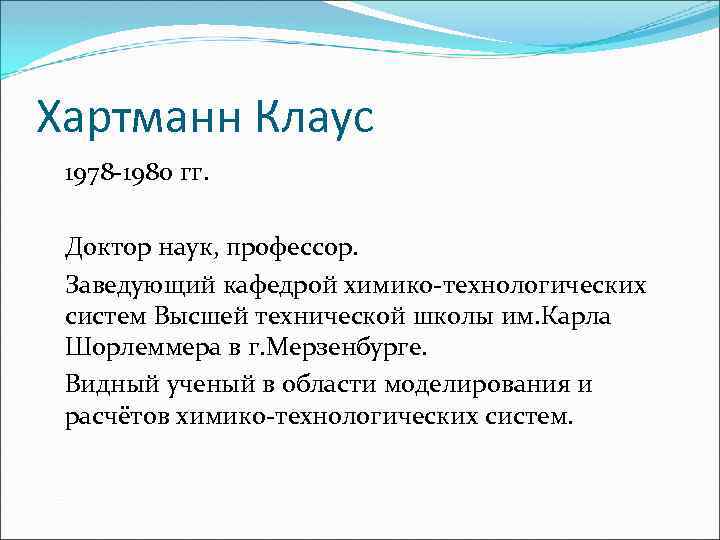 Хартманн Клаус

1978-1980 гг.

Доктор наук, профессор.

Заведующий кафедрой химико-технологических систем Высшей технической школы им.Карла Шорлеммера в г.Мерзенбурге.

Видный ученый в области моделирования и расчётов химико-технологических систем.